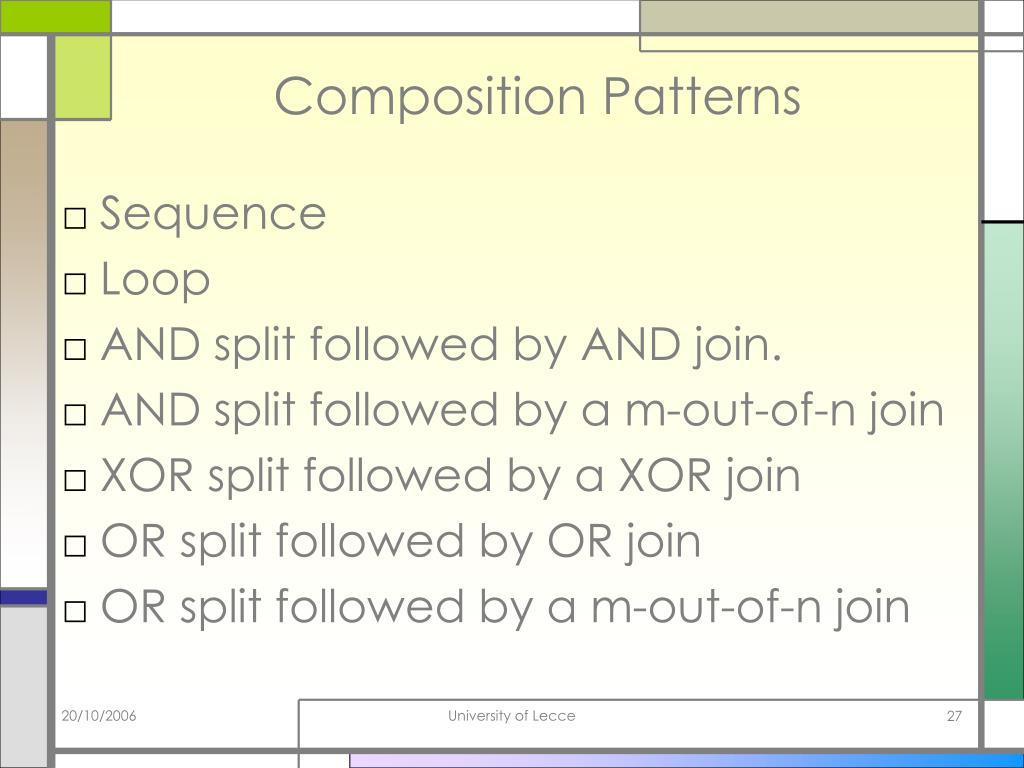 Composition Patterns

□ Sequence
□ Loop
□ AND split followed by AND join.
□ AND split followed by a m-out-of-n join
□ XOR split followed by a XOR join
□ OR split followed by OR join
□ OR split followed by a m-out-of-n join

20/10/2006

University of Lecce

27